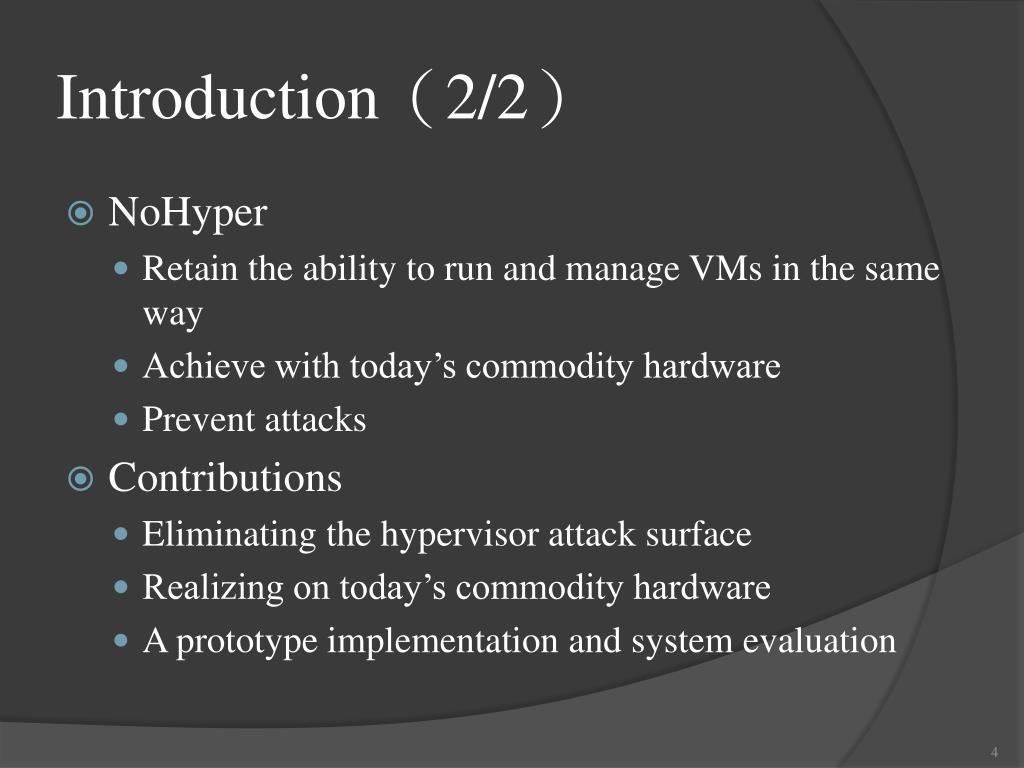 Introduction（2/2）

NoHyper

Retain the ability to run and manage VMs in the same way

Achieve with today’s commodity hardware

Prevent attacks

Contributions

Eliminating the hypervisor attack surface

Realizing on today’s commodity hardware

A prototype implementation and system evaluation

4